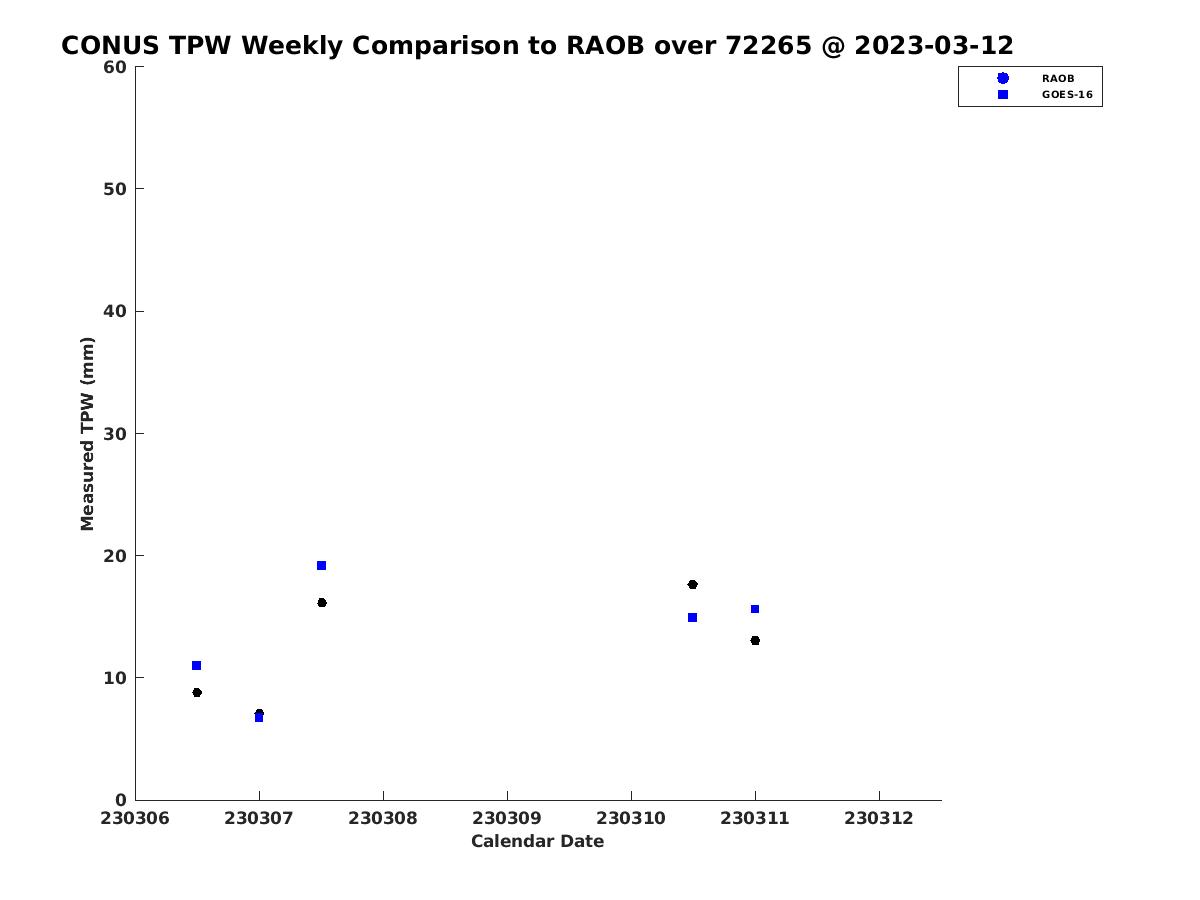 CONUS TPW Weekly Comparison to RAOB over 72265 @ 2023-03-12

RAOB
GOES-16

Measured TPW (mm)

60
50
40
30
20
10
0

230306 230307 230308 230309 230310 230311 230312

Calendar Date